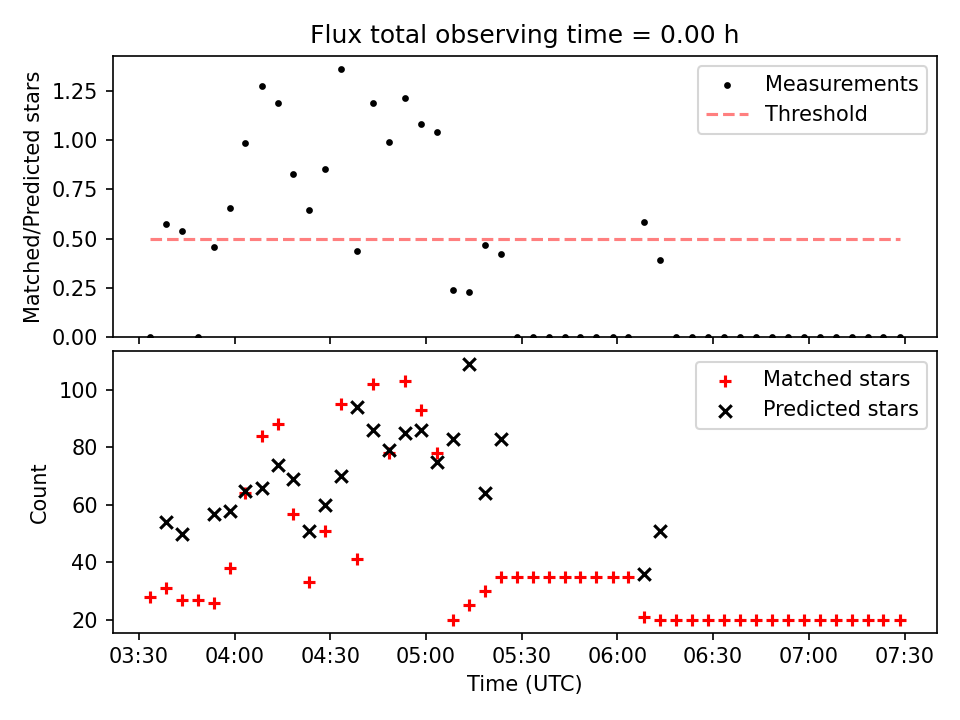 Flux total observing time = 0.00 h

Matched/Predicted stars

1.25
1.00
0.75
0.50
0.25
0.00

Measurements
Threshold

Count

100
80
60
40
20

Matched stars
Predicted stars

03:30 04:00 04:30 05:00 05:30 06:00 06:30 07:00 07:30

Time (UTC)